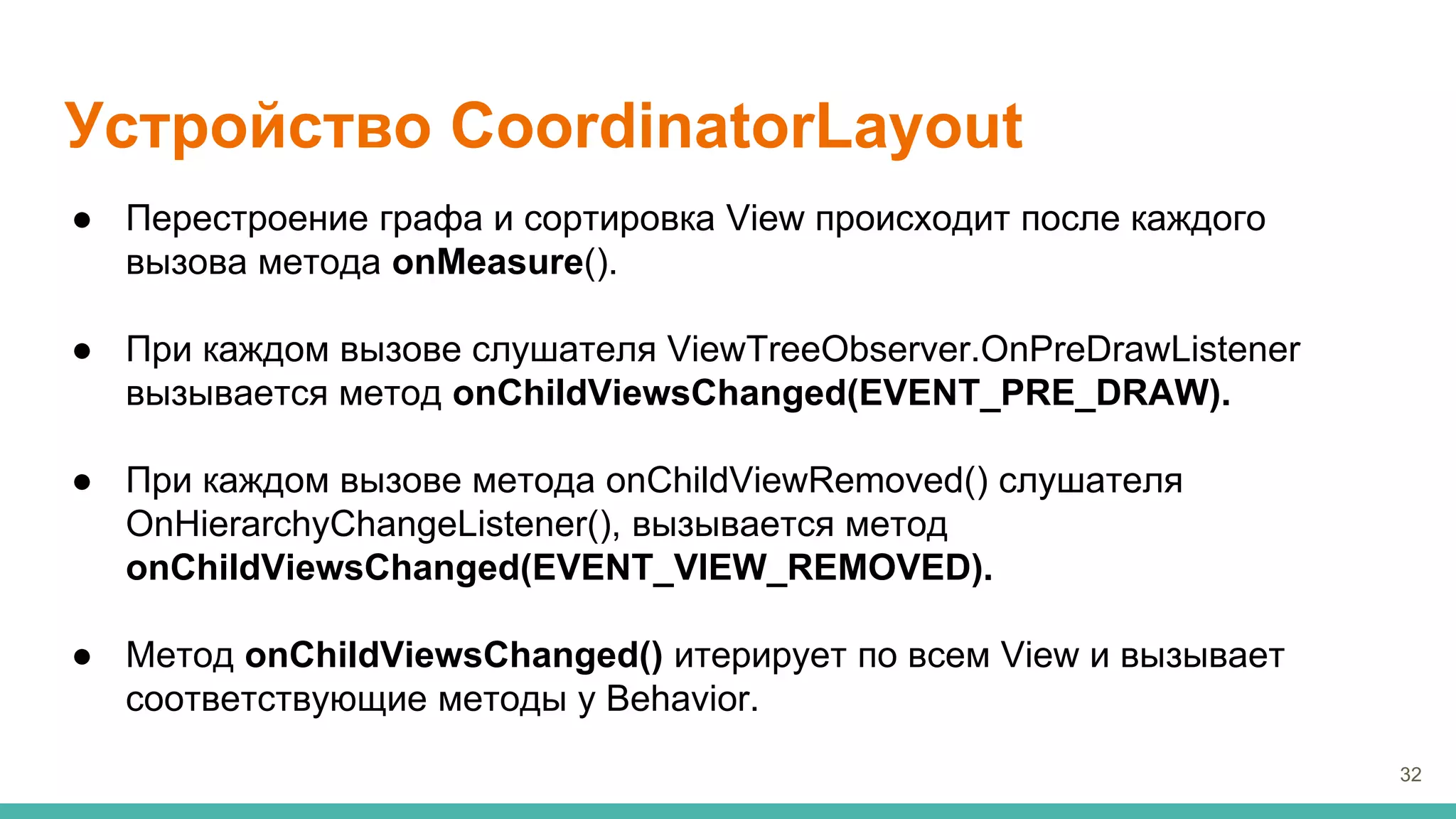 Устройство CoordinatorLayout

● Перестроение графа и сортировка View происходит после каждого вызова метода onMeasure().

● При каждом вызове слушателя ViewTreeObserver.OnPreDrawListener вызывается метод onChildViewsChanged(EVENT_PRE_DRAW).

● При каждом вызове метода onChildViewRemoved() слушателя OnHierarchyChangeListener(), вызывается метод onChildViewsChanged(EVENT_VIEW_REMOVED).

● Метод onChildViewsChanged() итерирует по всем View и вызывает соответствующие методы у Behavior.

32